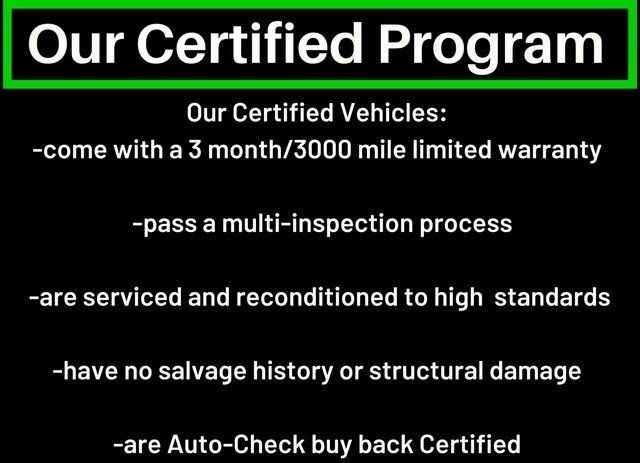 Our Certified Program

Our Certified Vehicles:
-come with a 3 month/3000 mile limited warranty

-pass a multi-inspection process

-are serviced and reconditioned to high standards

-have no salvage history or structural damage

-are Auto-Check buy back Certified